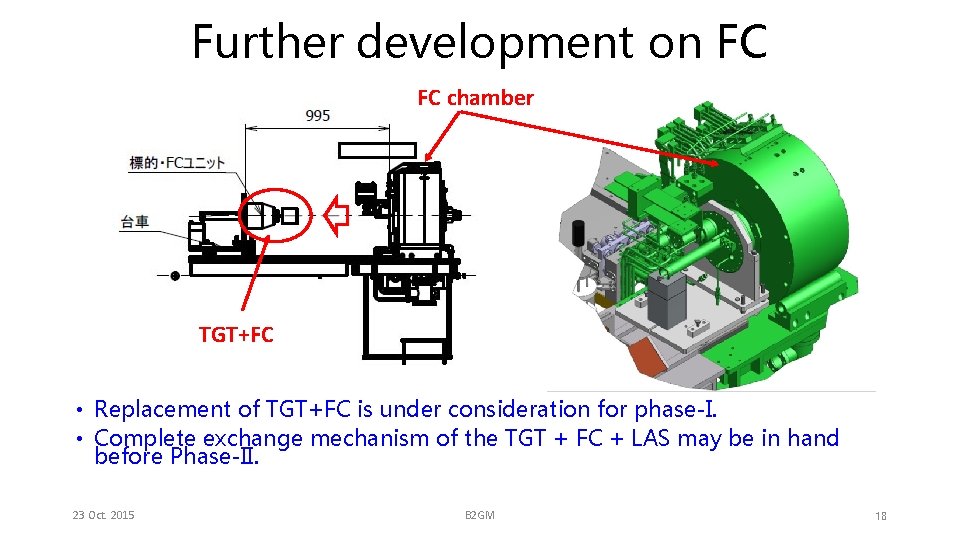 Further development on FC

FC chamber

995

標的・FCユニット

台車

TGT+FC

• Replacement of TGT+FC is under consideration for phase-I.
• Complete exchange mechanism of the TGT + FC + LAS may be in hand before Phase-II.

23 Oct. 2015

B2GM

18